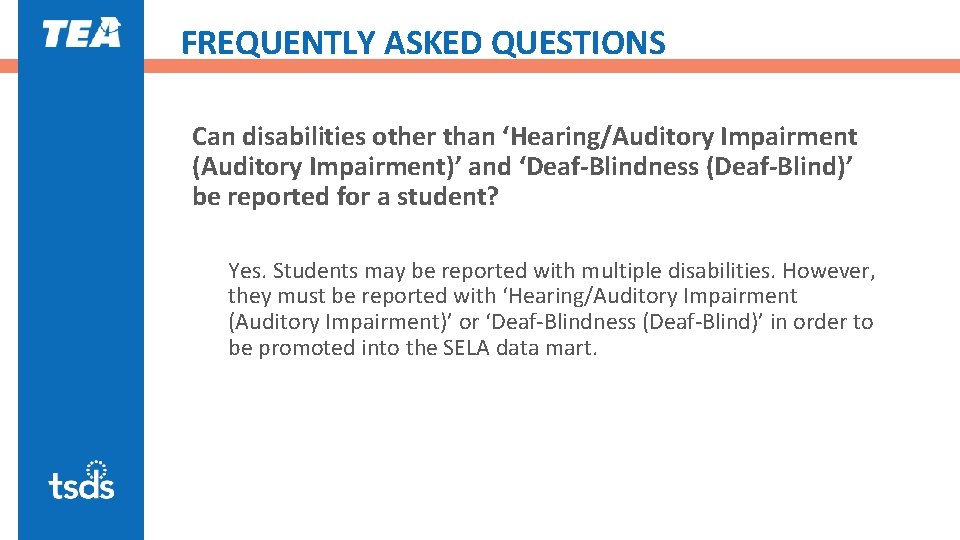 TEA

FREQUENTLY ASKED QUESTIONS

Can disabilities other than ‘Hearing/Auditory Impairment (Auditory Impairment)’ and ‘Deaf-Blindness (Deaf-Blind)’ be reported for a student?

Yes. Students may be reported with multiple disabilities. However, they must be reported with ‘Hearing/Auditory Impairment (Auditory Impairment)’ or ‘Deaf-Blindness (Deaf-Blind)’ in order to be promoted into the SELA data mart.

tsds